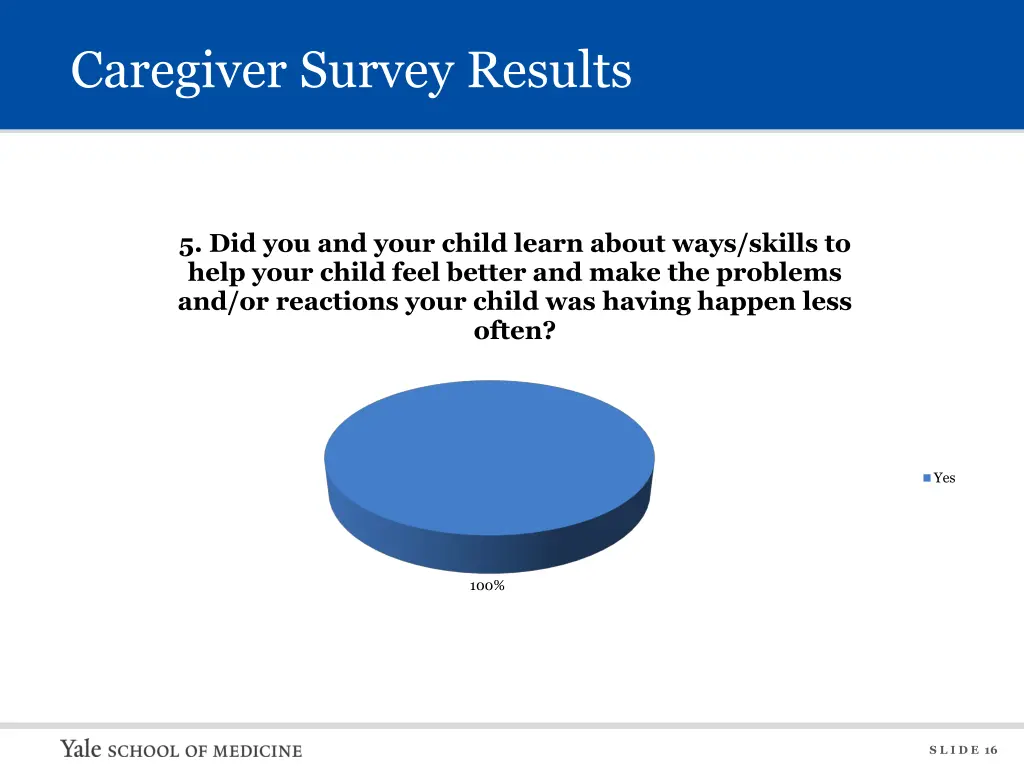 Caregiver Survey Results

5. Did you and your child learn about ways/skills to help your child feel better and make the problems and/or reactions your child was having happen less often?

Yes

100%

Yale SCHOOL OF MEDICINE

SLIDE 16